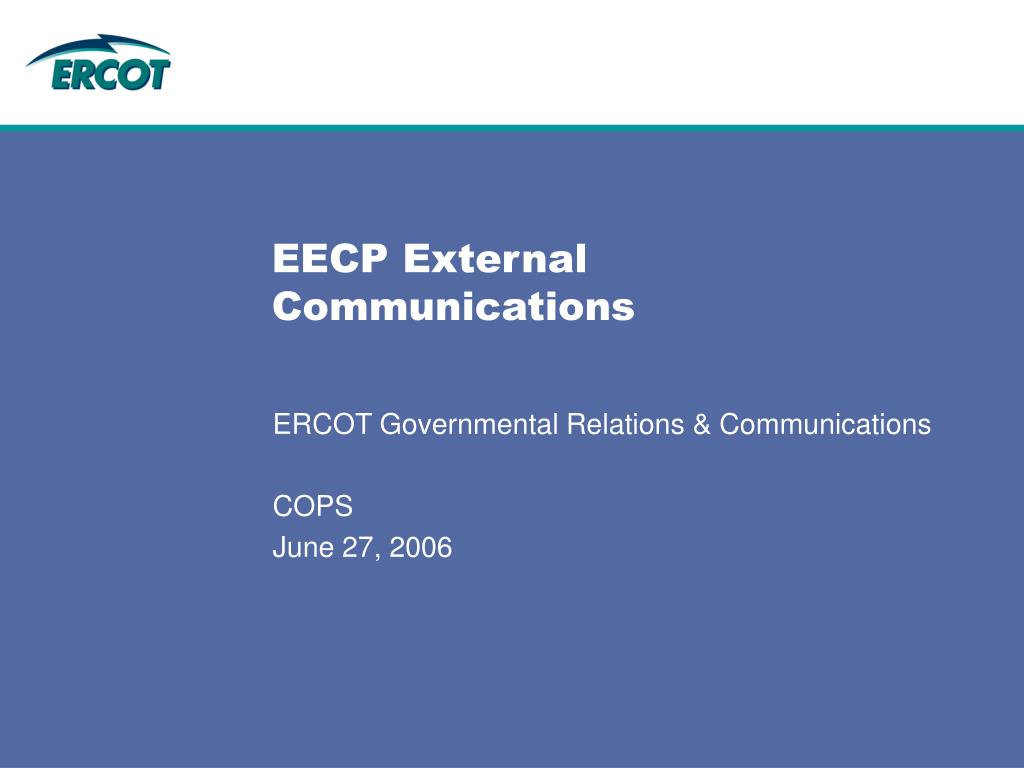 ERCOT

EECP External Communications

ERCOT Governmental Relations & Communications

COPS
June 27, 2006